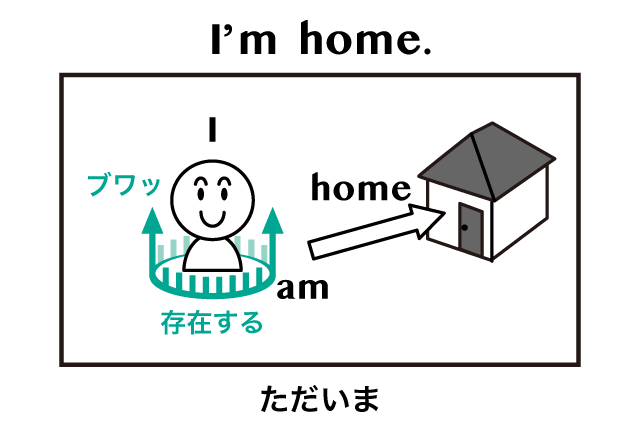 I'm home.

I

ブワッ

home

am

存在する

ただいま